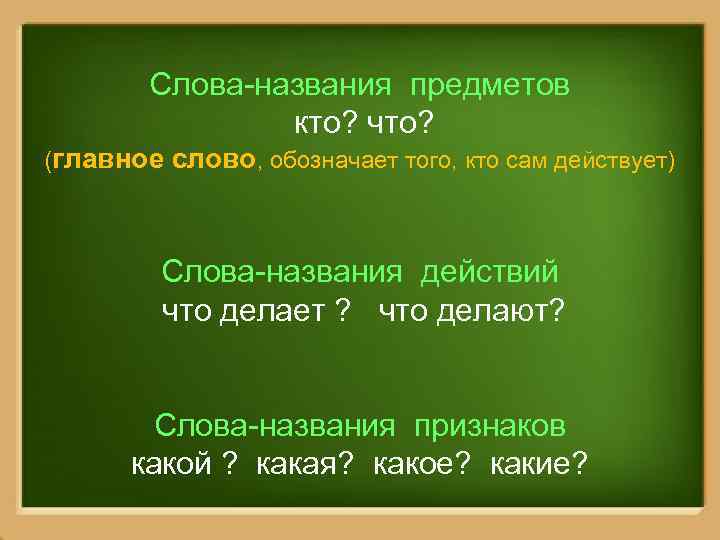 Слова-названия предметов
кто? что?
(главное слово, обозначает того, кто сам действует)

Слова-названия действий
что делает ? что делают?

Слова-названия признаков
какой ? какая? какое? какие?